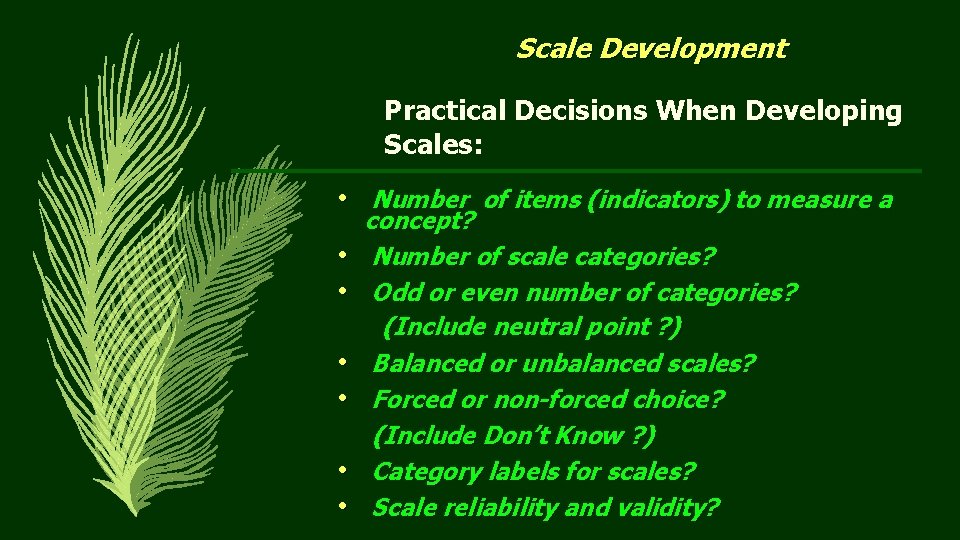 Scale Development

Practical Decisions When Developing Scales:

• Number of items (indicators) to measure a concept?
• Number of scale categories?
• Odd or even number of categories? (Include neutral point ?)
• Balanced or unbalanced scales?
• Forced or non-forced choice? (Include Don't Know ?)
• Category labels for scales?
• Scale reliability and validity?